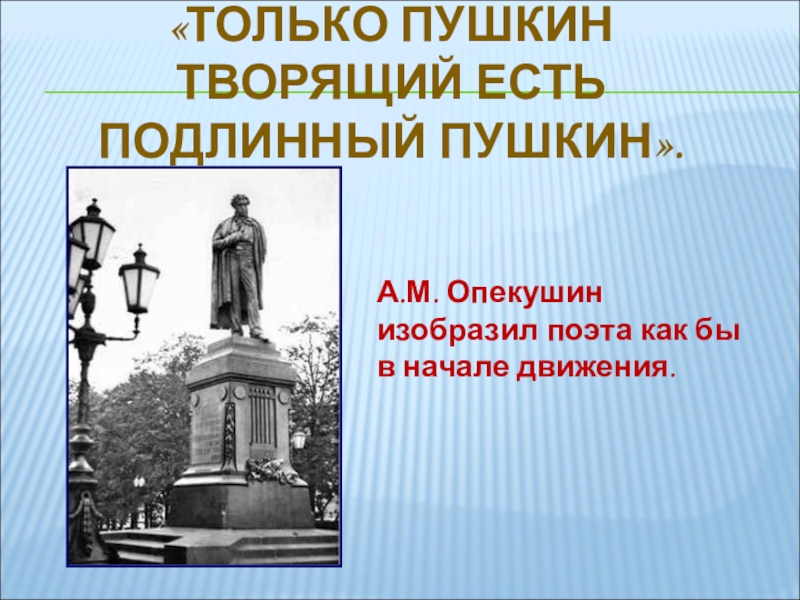 «ТОЛЬКО ПУШКИН ТВОРЯЩИЙ ЕСТЬ ПОДЛИННЫЙ ПУШКИН».

А.М. Опекушин изобразил поэта как бы в начале движения.